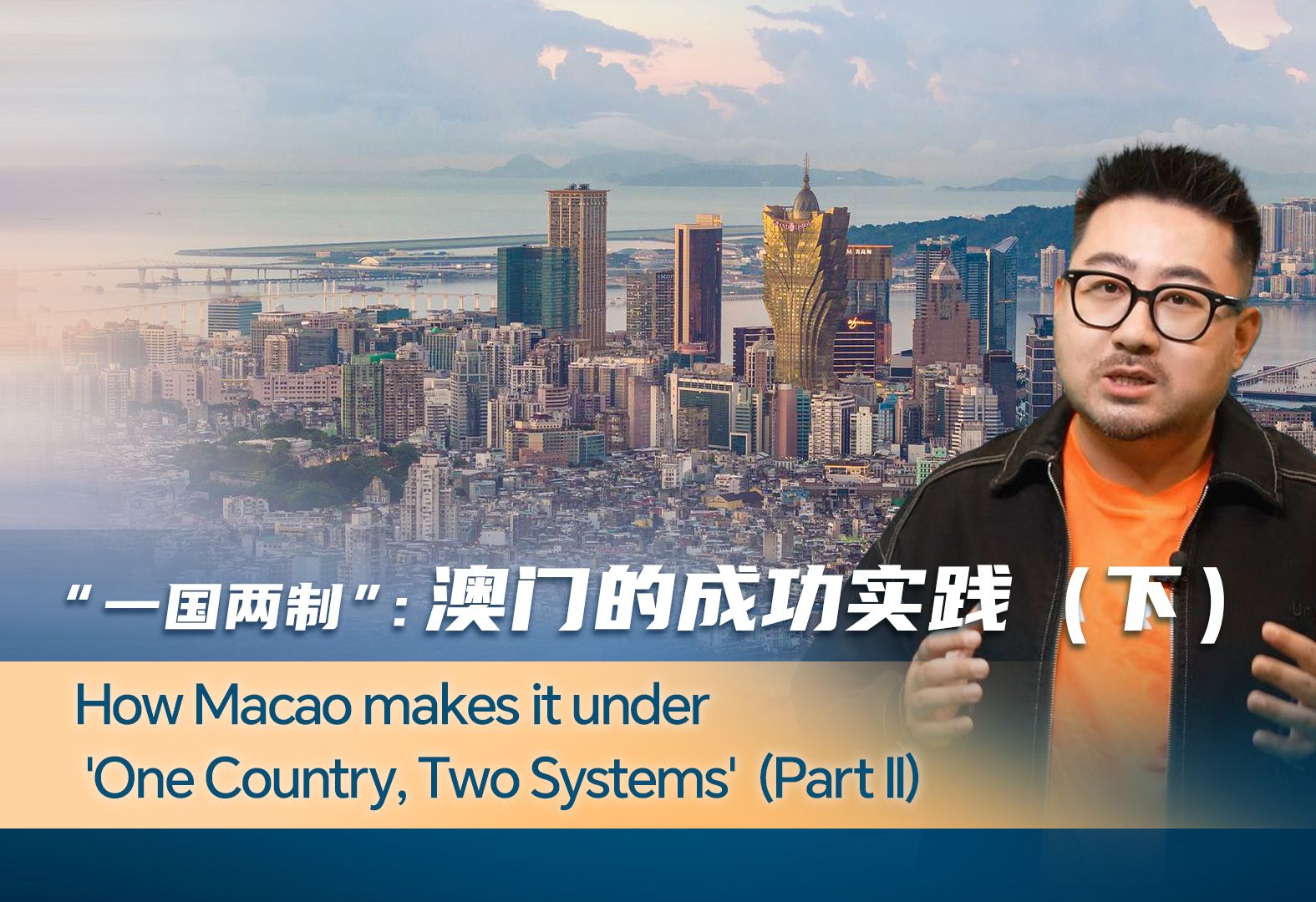 “一国两制”：澳门的成功实践（下）

How Macao makes it under 'One Country, Two Systems' (Part II)